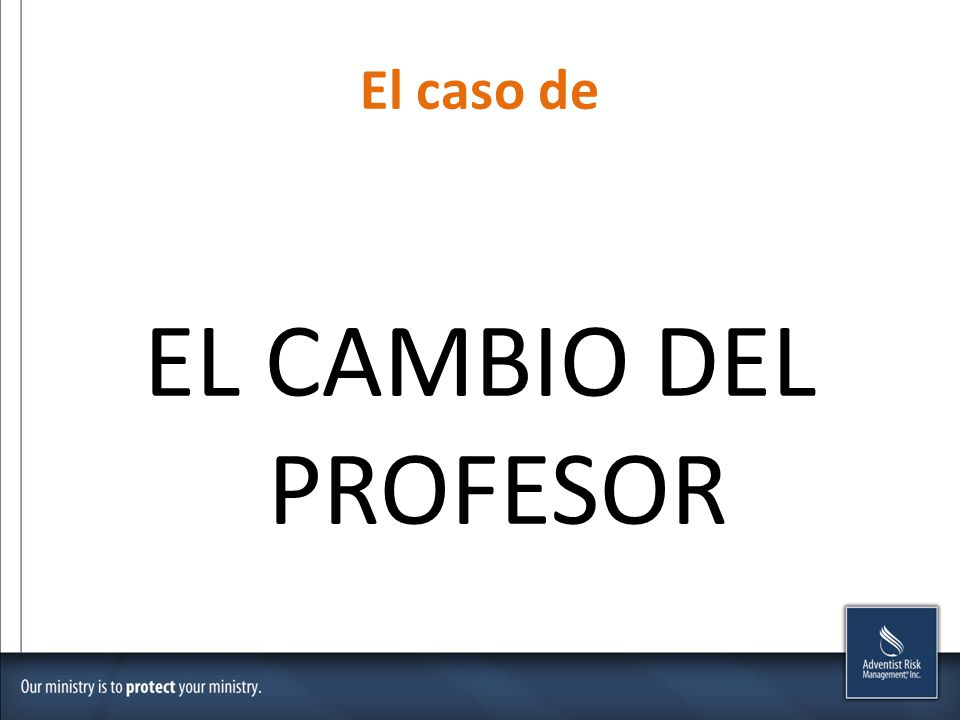 El caso de

EL CAMBIO DEL PROFESOR

Our ministry is to protect your ministry.

Adventist Risk Management, Inc.